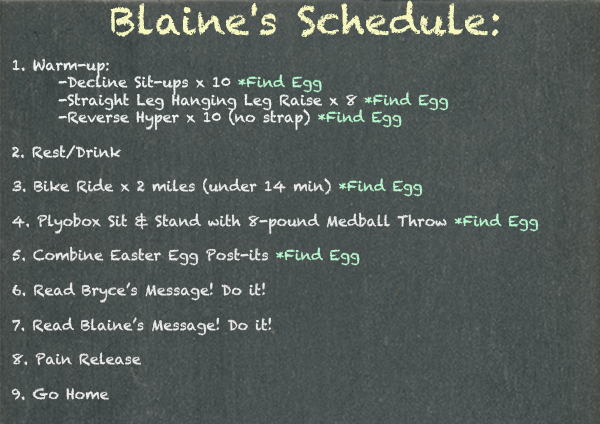 Blaine's Schedule:

1. Warm-up:
-Decline Sit-ups x 10 *Find Egg
-Straight Leg Hanging Leg Raise x 8 *Find Egg
-Reverse Hyper x 10 (no strap) *Find Egg

2. Rest/Drink

3. Bike Ride x 2 miles (under 14 min) *Find Egg

4. Plyobox Sit & Stand with 8-pound Medball Throw *Find Egg

5. Combine Easter Egg Post-its *Find Egg

6. Read Bryce's Message! Do it!

7. Read Blaine's Message! Do it!

8. Pain Release

9. Go Home